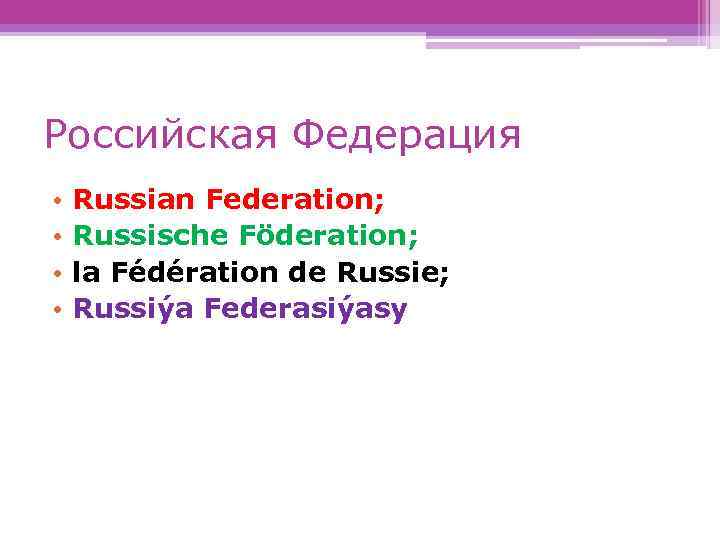 Российская Федерация

• Russian Federation;
• Russische Föderation;
• la Fédération de Russie;
• Russiýa Federasiýasy